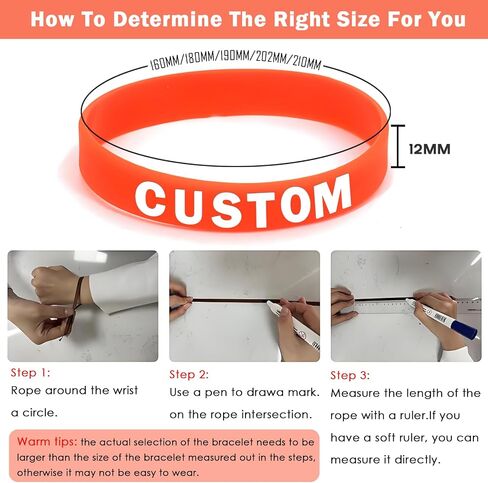 How To Determine The Right Size For You

160MM/180MM/190MM/202MM/210MM

12MM

CUSTOM

Step 1:
Rope around the wrist a circle.

Step 2:
Use a pen to drawa mark. on the rope intersection.

Step 3:
Measure the length of the rope with a ruler.If you have a soft ruler, you can measure it directly.

Warm tips: the actual selection of the bracelet needs to be larger than the size of the bracelet measured out in the steps, otherwise it may not be easy to wear.